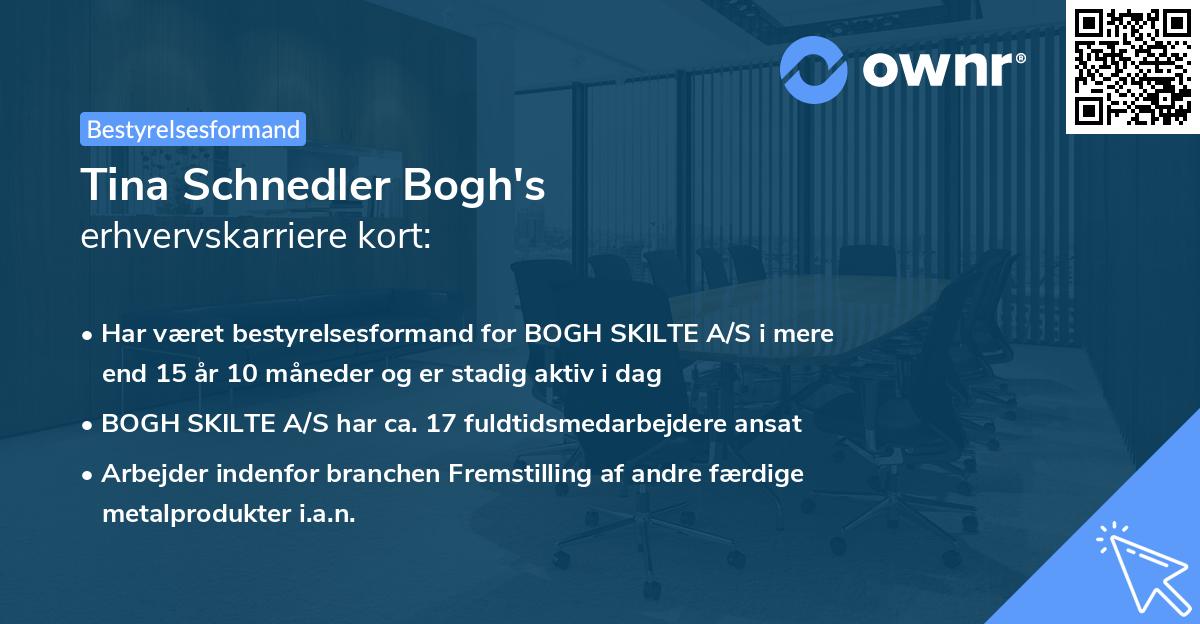 ownr®

Bestyrelsesformand

Tina Schnedler Bogh's
erhvervskarriere kort:

• Har været bestyrelsesformand for BOGH SKILTE A/S i mere end 15 år 10 måneder og er stadig aktiv i dag

• BOGH SKILTE A/S har ca. 17 fuldtidsmedarbejdere ansat

• Arbejder indenfor branchen Fremstilling af andre færdige metalprodukter i.a.n.